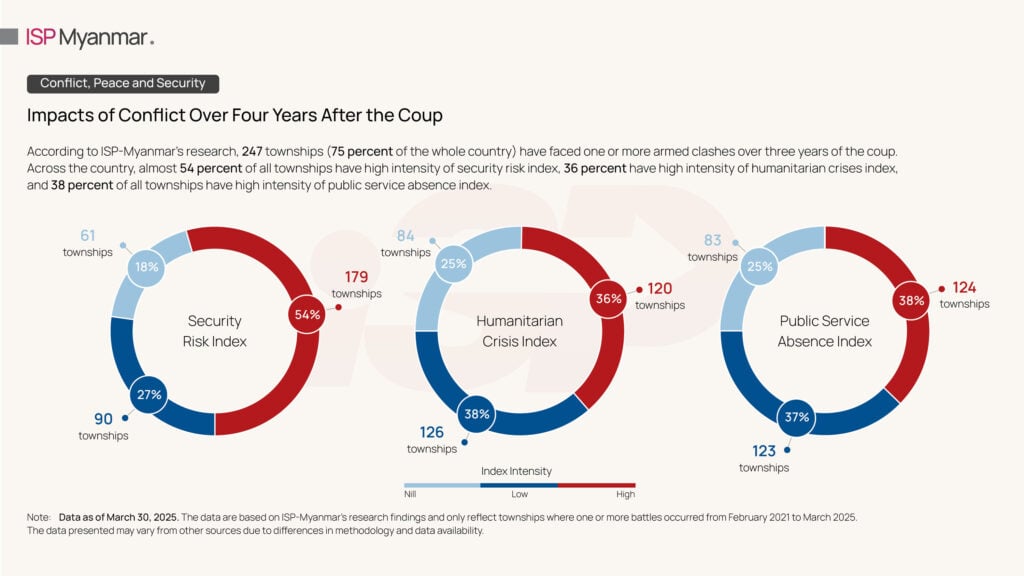 ISP Myanmar.

Conflict, Peace and Security

Impacts of Conflict Over Four Years After the Coup

According to ISP-Myanmar's research, 247 townships (75 percent of the whole country) have faced one or more armed clashes over three years of the coup. Across the country, almost 54 percent of all townships have high intensity of security risk index, 36 percent have high intensity of humanitarian crises index, and 38 percent of all townships have high intensity of public service absence index.

61 townships
18%
179 townships
54%
Security Risk Index
27%
90 townships

84 townships
25%
120 townships
36%
Humanitarian Crisis Index
38%
126 townships

83 townships
25%
124 townships
38%
Public Service Absence Index
37%
123 townships

Index Intensity
Nill
Low
High

Note: Data as of March 30, 2025. The data are based on ISP-Myanmar's research findings and only reflect townships where one or more battles occurred from February 2021 to March 2025. The data presented may vary from other sources due to differences in methodology and data availability.